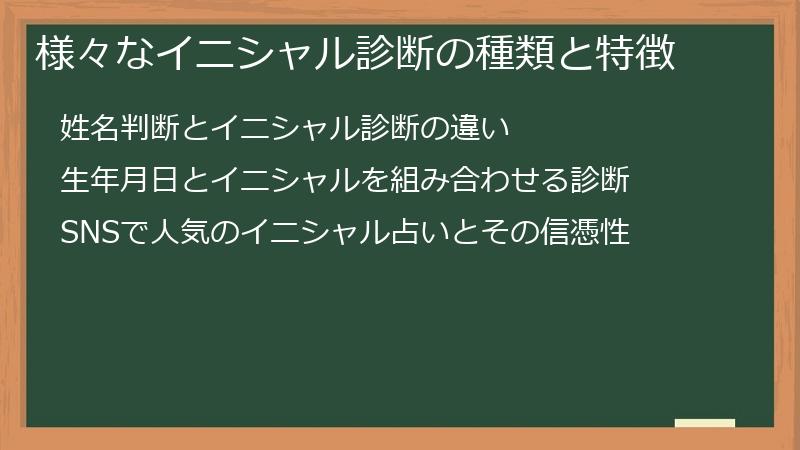 様々なイニシャル診断の種類と特徴

姓名判断とイニシャル診断の違い

生年月日とイニシャルを組み合わせる診断

SNSで人気のイニシャル占いとその信憑性